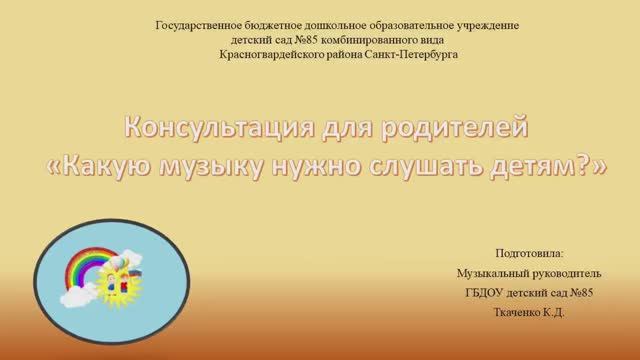 Государственное бюджетное дошкольное образовательное учреждение
детский сад №85 комбинированного вида
Красногвардейского района Санкт-Петербурга

Консультация для родителей
«Какую музыку нужно слушать детям?»

Подготовила:
Музыкальный руководитель
ГБДОУ детский сад №85
Ткаченко К.Д.